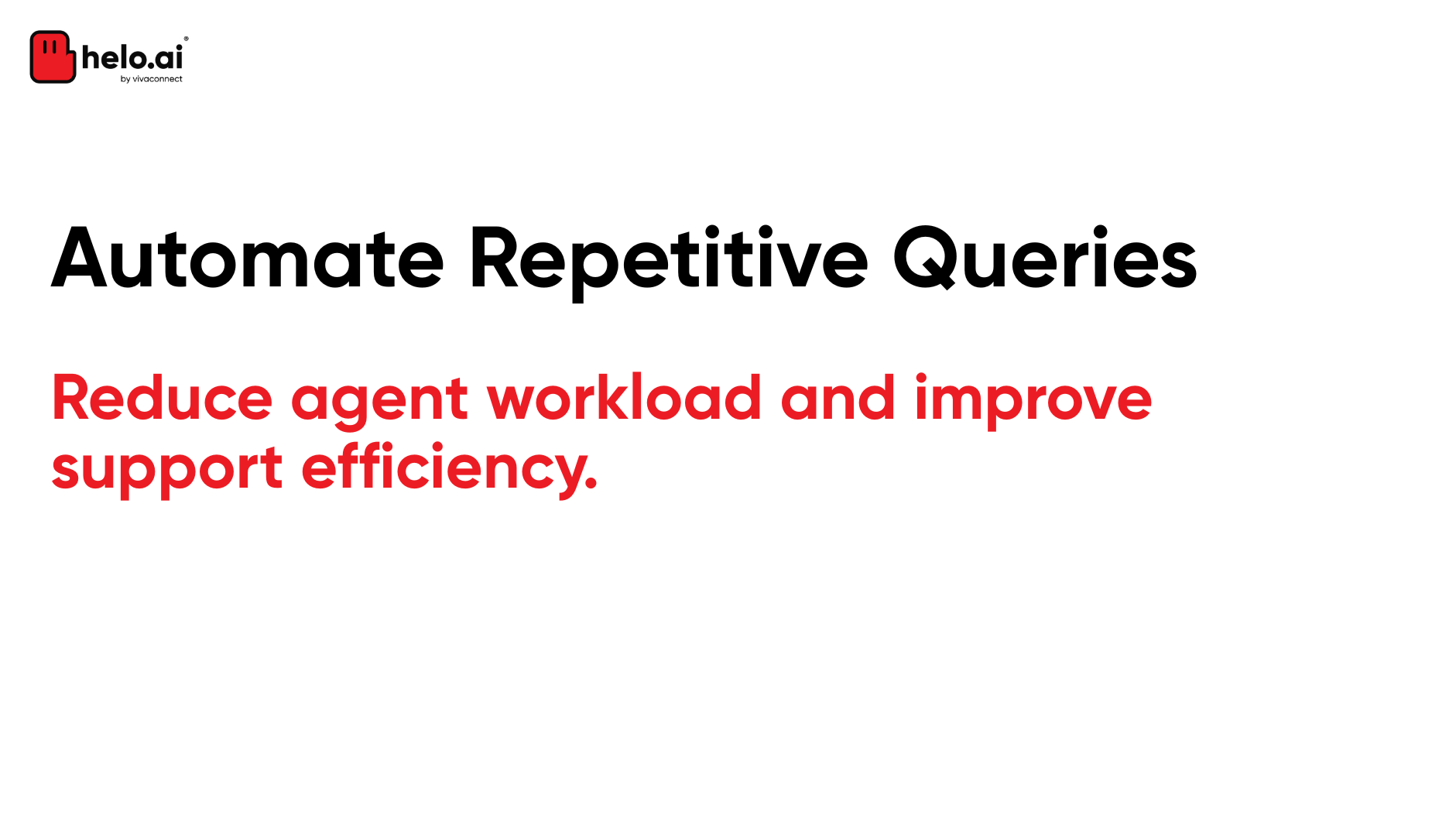 helo.ai®
by vivaconnect

Automate Repetitive Queries

Reduce agent workload and improve support efficiency.